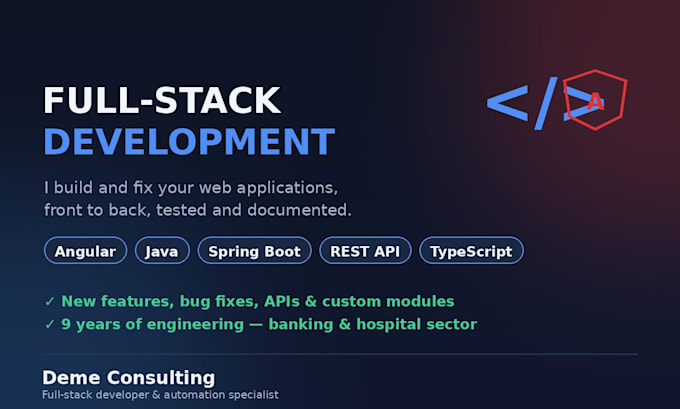 FULL-STACK
DEVELOPMENT

</>
A

I build and fix your web applications, front to back, tested and documented.

Angular
Java
Spring Boot
REST API
TypeScript

✓ New features, bug fixes, APIs & custom modules
✓ 9 years of engineering — banking & hospital sector

Deme Consulting
Full-stack developer & automation specialist